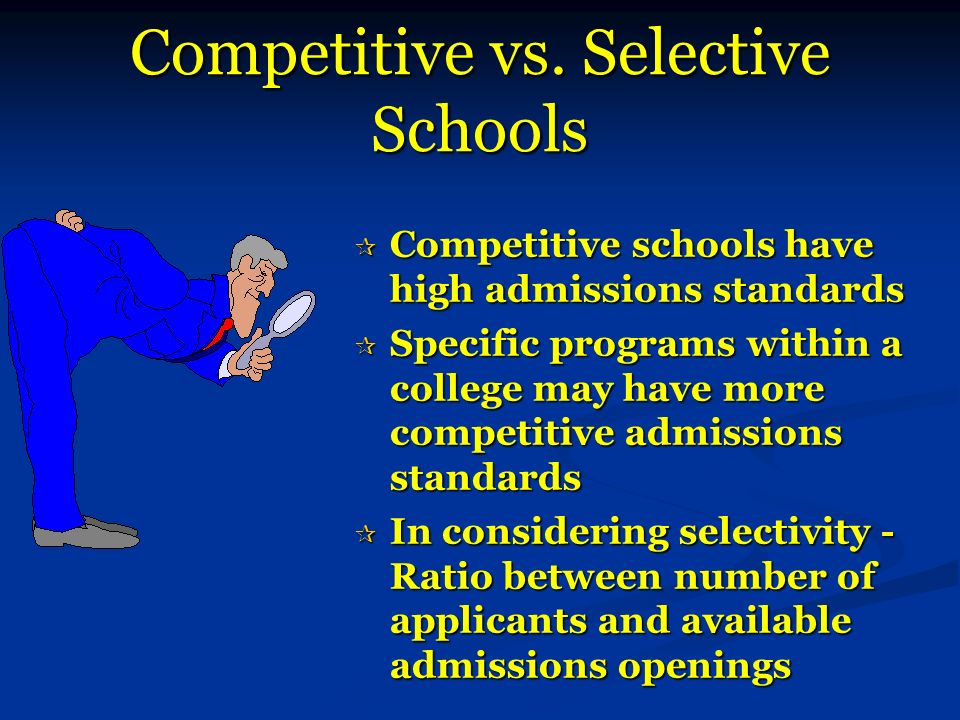 Competitive vs. Selective Schools

☆ Competitive schools have high admissions standards

☆ Specific programs within a college may have more competitive admissions standards

☆ In considering selectivity - Ratio between number of applicants and available admissions openings